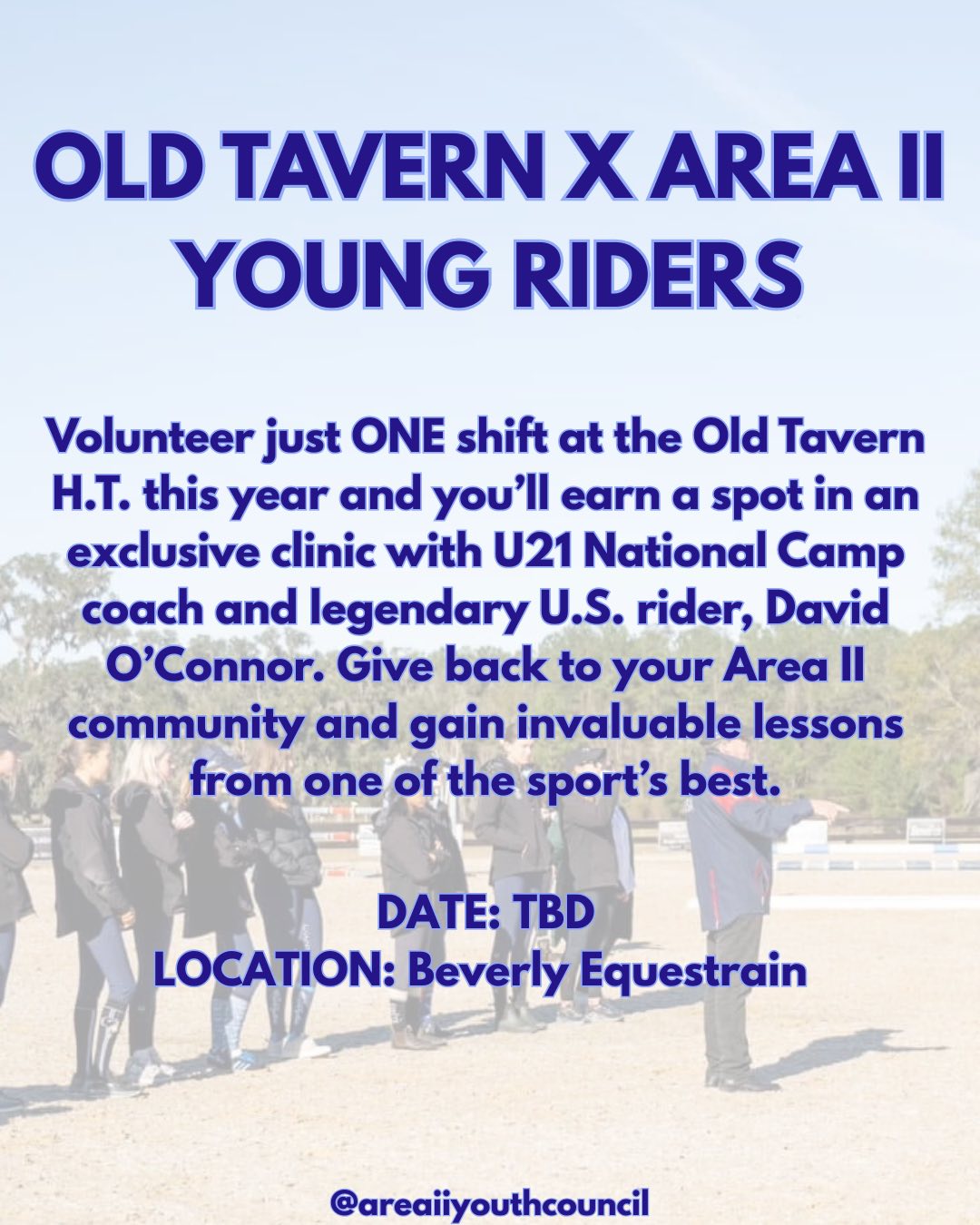 OLD TAVERN X AREA II YOUNG RIDERS

Volunteer just ONE shift at the Old Tavern H.T. this year and you'll earn a spot in an exclusive clinic with U21 National Camp coach and legendary U.S. rider, David O'Connor. Give back to your Area II community and gain invaluable lessons from one of the sport's best.

DATE: TBD
LOCATION: Beverly Equestrain

@areaiiyouthcouncil